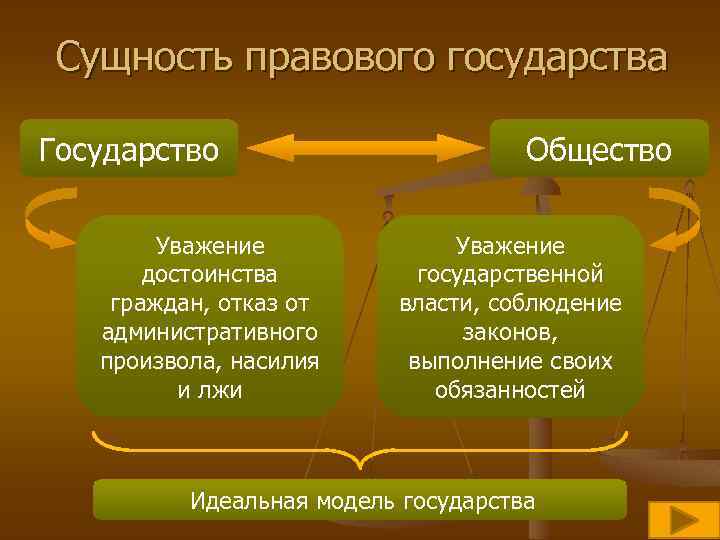 Сущность правового государства

Государство

Общество

Уважение достоинства граждан, отказ от административного произвола, насилия и лжи

Уважение государственной власти, соблюдение законов, выполнение своих обязанностей

Идеальная модель государства